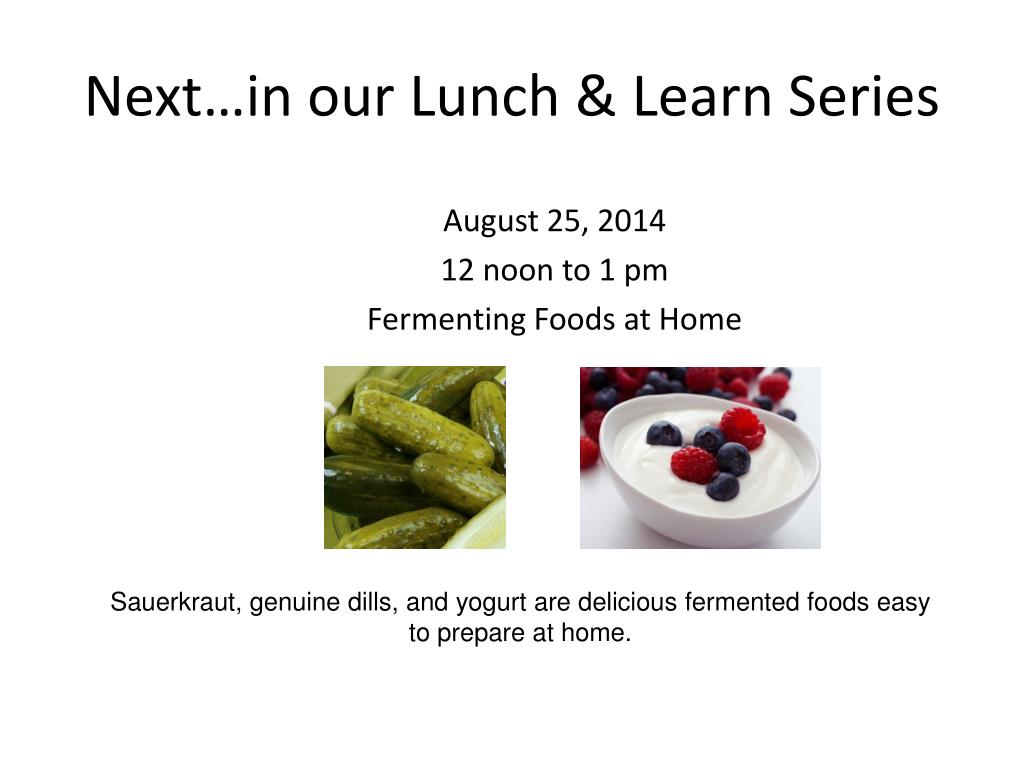 Next…in our Lunch & Learn Series

August 25, 2014

12 noon to 1 pm

Fermenting Foods at Home

Sauerkraut, genuine dills, and yogurt are delicious fermented foods easy to prepare at home.